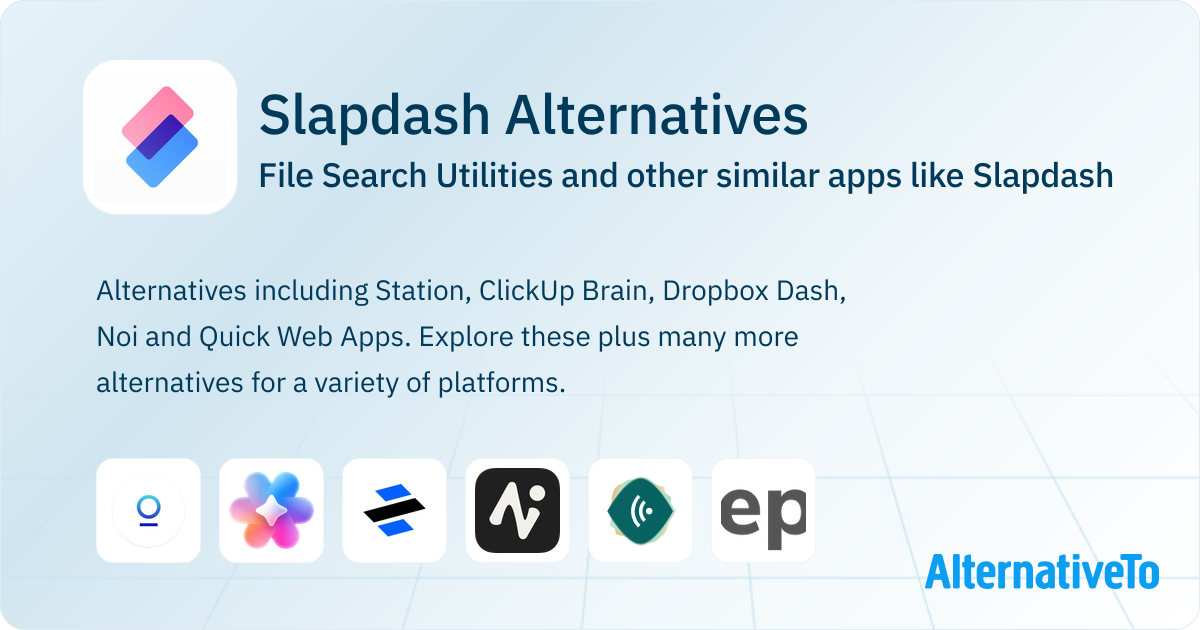 Slapdash Alternatives
File Search Utilities and other similar apps like Slapdash

Alternatives including Station, ClickUp Brain, Dropbox Dash, Noi and Quick Web Apps. Explore these plus many more alternatives for a variety of platforms.

ep

AlternativeTo